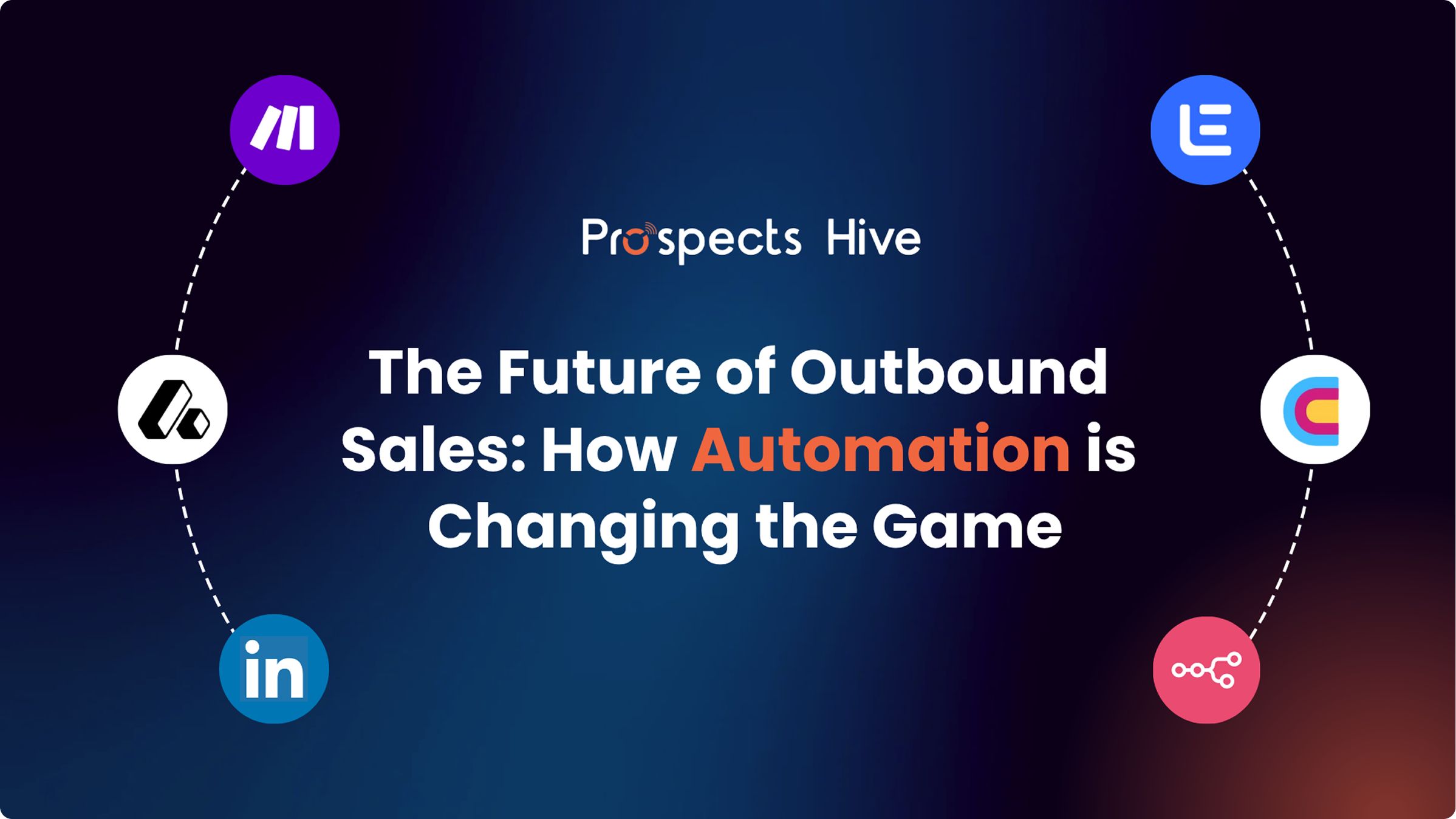 Prospects Hive

The Future of Outbound Sales: How Automation is Changing the Game

in